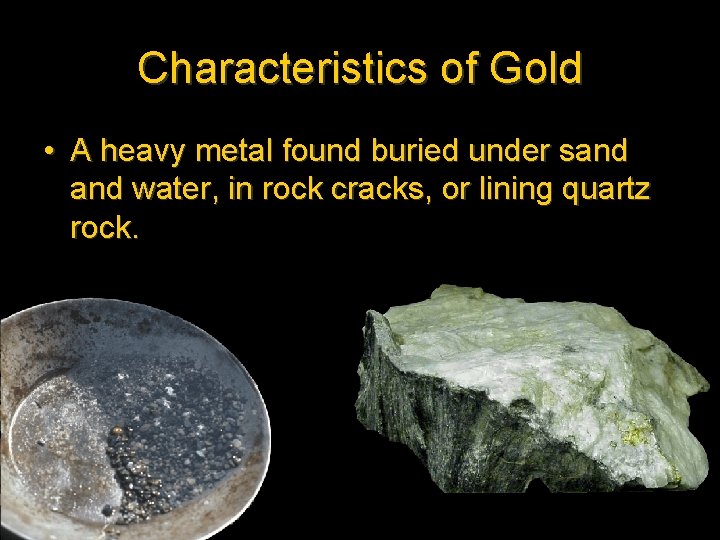 Characteristics of Gold

• A heavy metal found buried under sand and water, in rock cracks, or lining quartz rock.